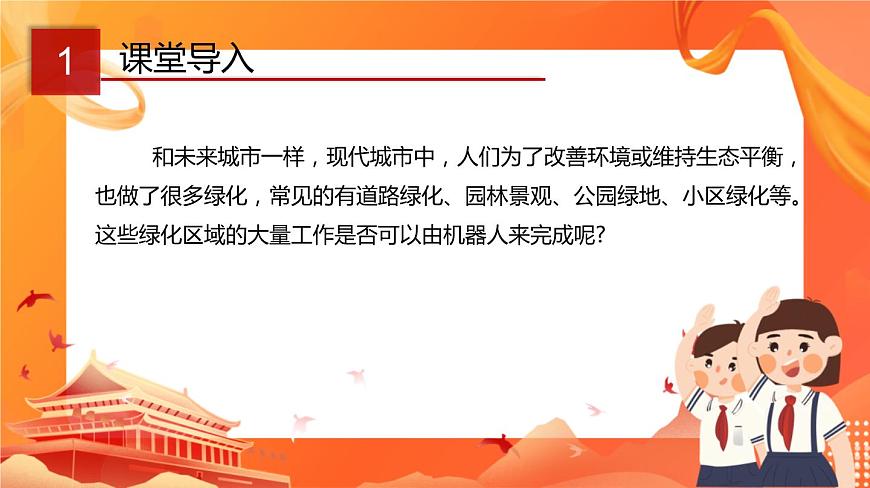 1 课堂导入

和未来城市一样，现代城市中，人们为了改善环境或维持生态平衡，也做了很多绿化，常见的有道路绿化、园林景观、公园绿地、小区绿化等。这些绿化区域的大量工作是否可以由机器人来完成呢?